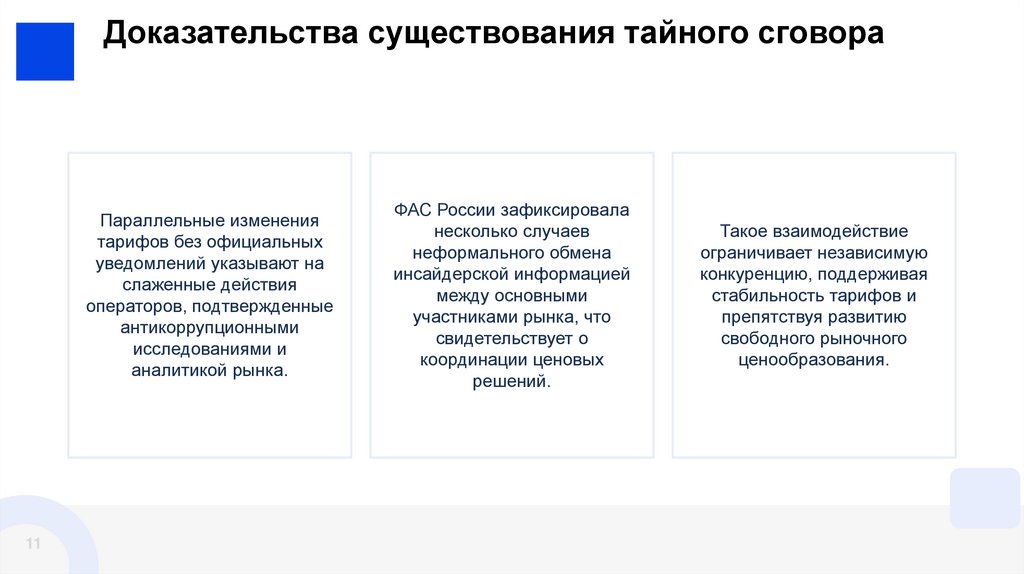 Доказательства существования тайного сговора

Параллельные изменения тарифов без официальных уведомлений указывают на слаженные действия операторов, подтвержденные антикоррупционными исследованиями и аналитикой рынка.

ФАС России зафиксировала несколько случаев неформального обмена инсайдерской информацией между основными участниками рынка, что свидетельствует о координации ценовых решений.

Такое взаимодействие ограничивает независимую конкуренцию, поддерживая стабильность тарифов и препятствуя развитию свободного рыночного ценообразования.

11